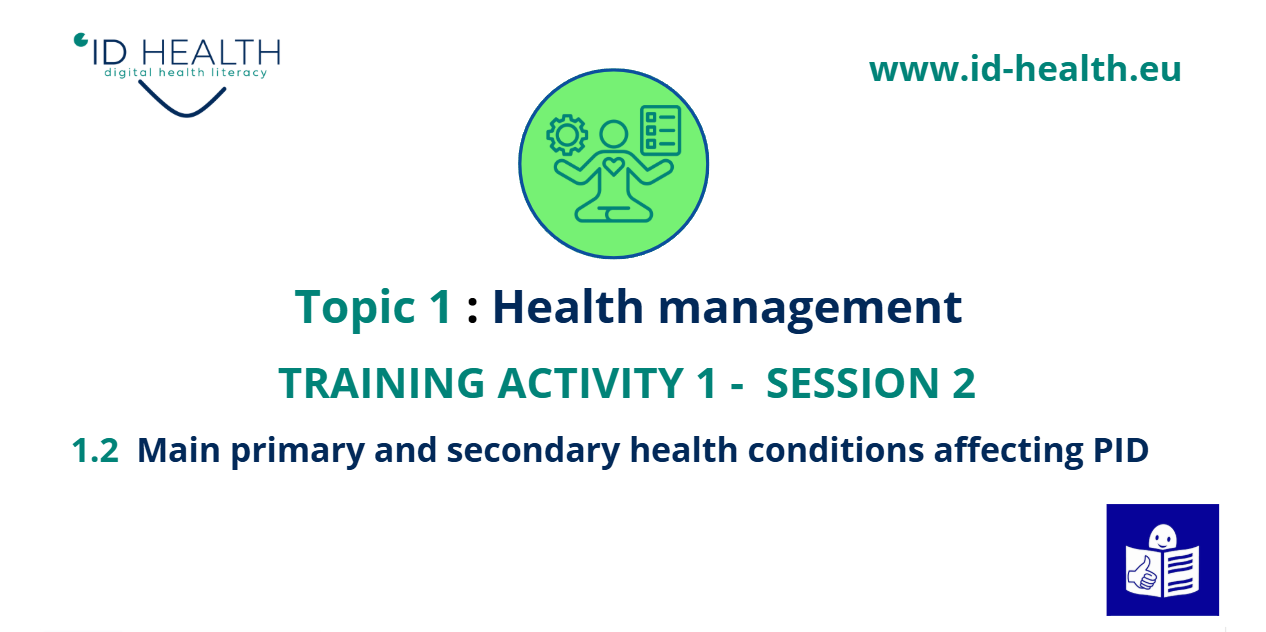 ID HEALTH
digital health literacy

www.id-health.eu

Topic 1 : Health management

TRAINING ACTIVITY 1 - SESSION 2

1.2 Main primary and secondary health conditions affecting PID